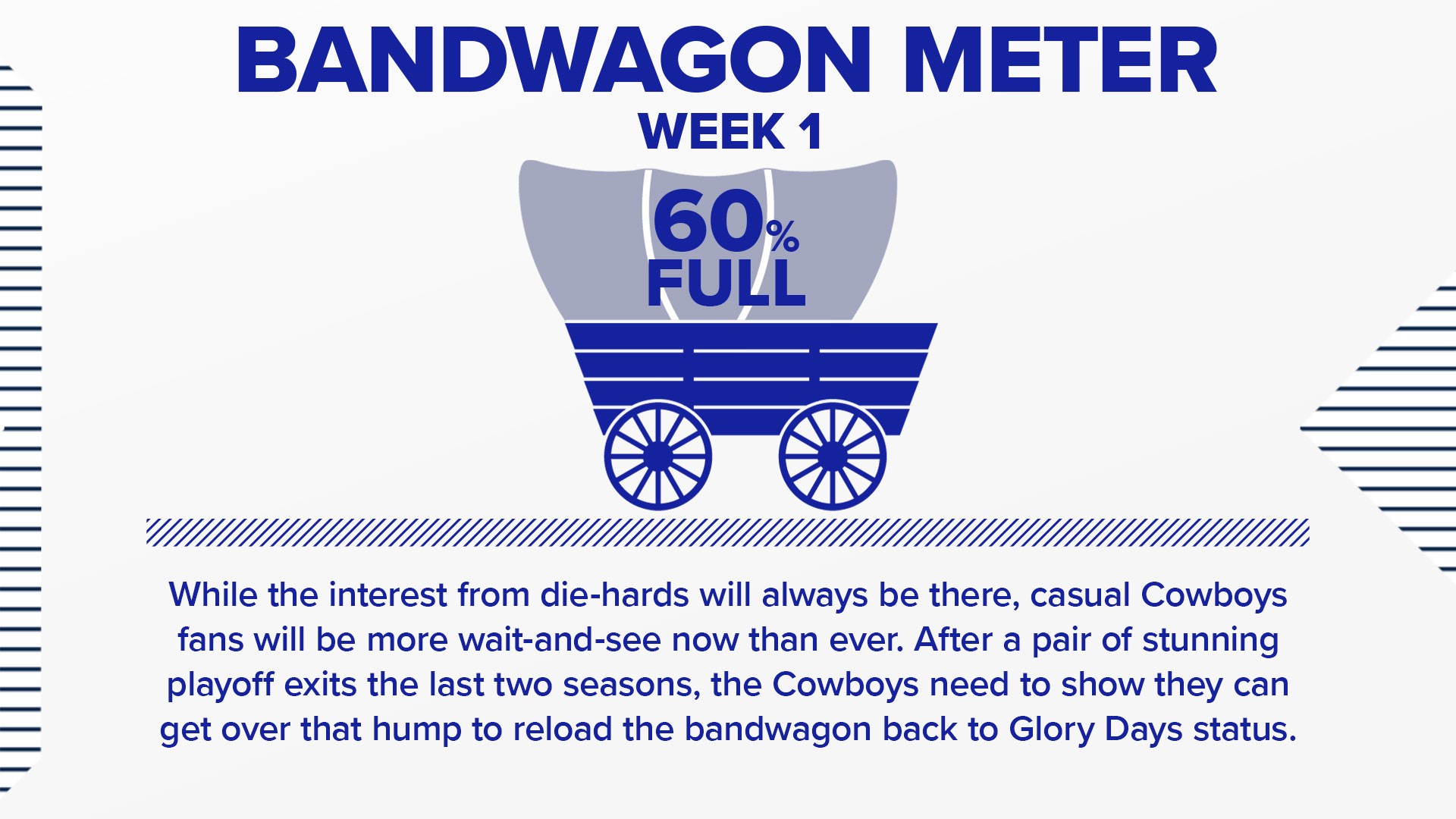 BANDWAGON METER
WEEK 1

60%
FULL

While the interest from die-hards will always be there, casual Cowboys fans will be more wait-and-see now than ever. After a pair of stunning playoff exits the last two seasons, the Cowboys need to show they can get over that hump to reload the bandwagon back to Glory Days status.